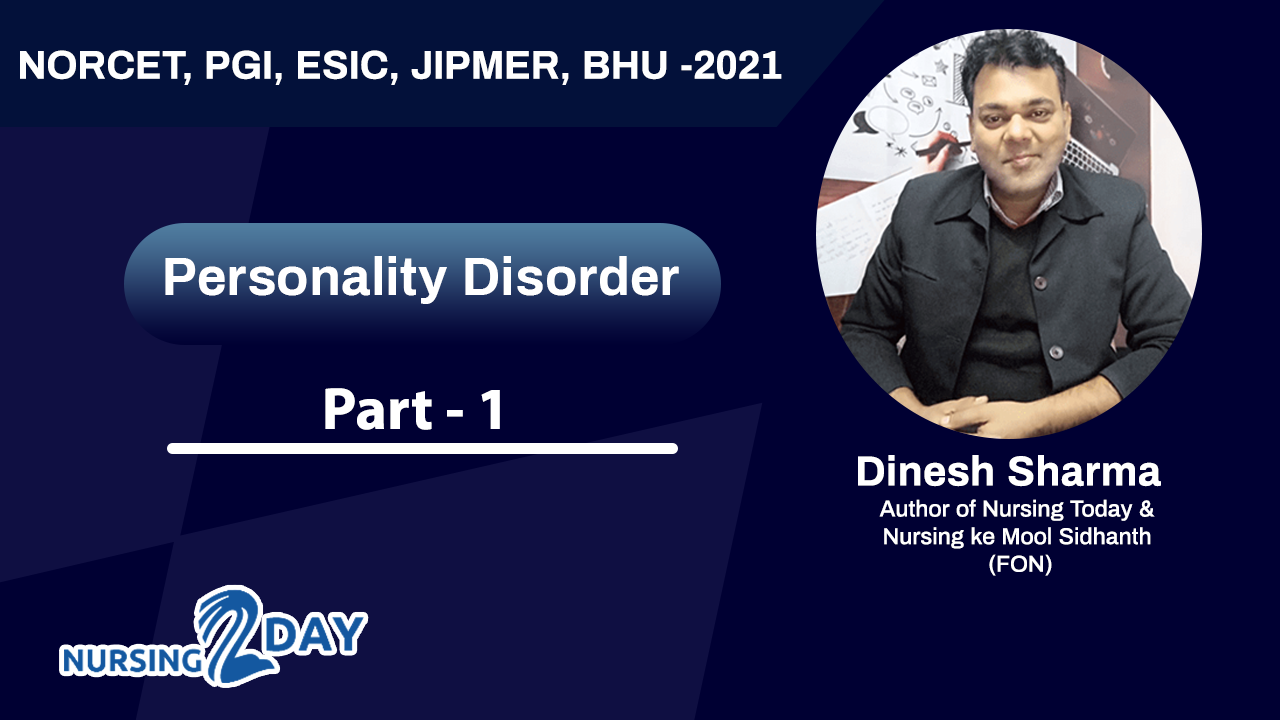 NORCET, PGI, ESIC, JIPMER, BHU -2021

Personality Disorder

Part - 1

Dinesh Sharma
Author of Nursing Today & Nursing ke Mool Sidhanth (FON)

NURSING 2DAY